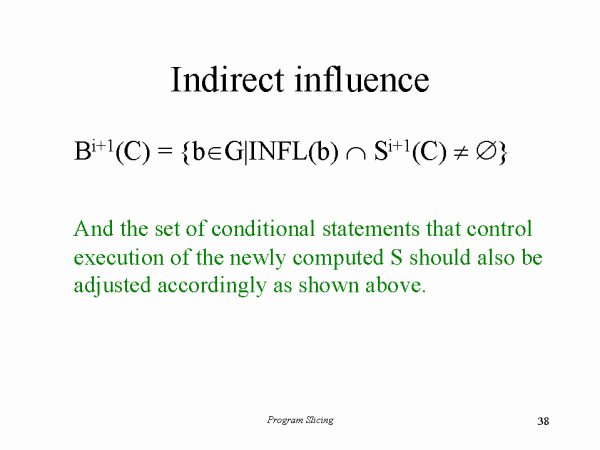 Indirect influence

$B^{i+1}(C) = \{b \in G | INFL(b) \cap S^{i+1}(C) \neq \emptyset\}$

And the set of conditional statements that control execution of the newly computed S should also be adjusted accordingly as shown above.

Program Slicing

38